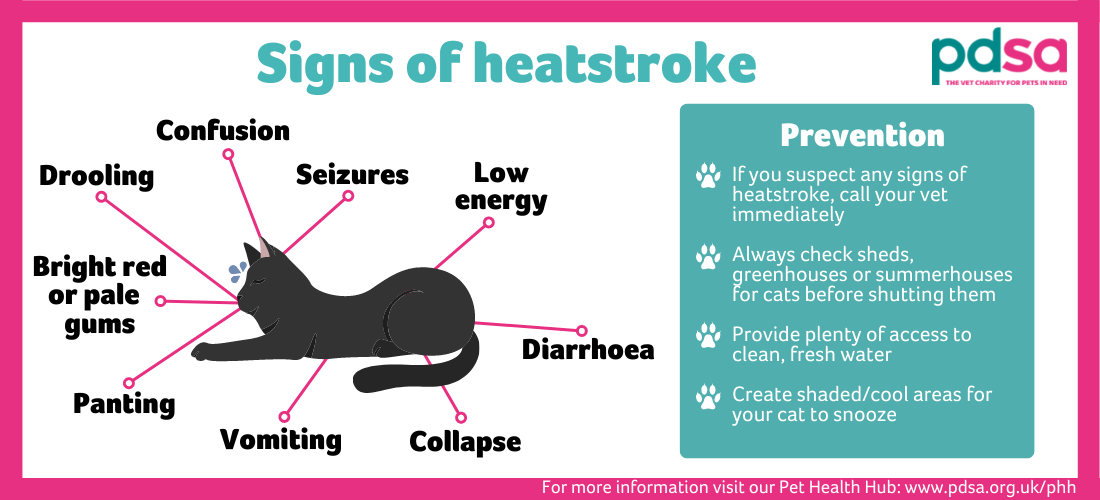 Signs of heatstroke

pdsa
THE VET CHARITY FOR PETS IN NEED

Confusion

Drooling

Seizures

Low energy

Bright red or pale gums

Diarrhoea

Panting

Vomiting

Collapse

Prevention

If you suspect any signs of heatstroke, call your vet immediately

Always check sheds, greenhouses or summerhouses for cats before shutting them

Provide plenty of access to clean, fresh water

Create shaded/cool areas for your cat to snooze

For more information visit our Pet Health Hub: www.pdsa.org.uk/phh